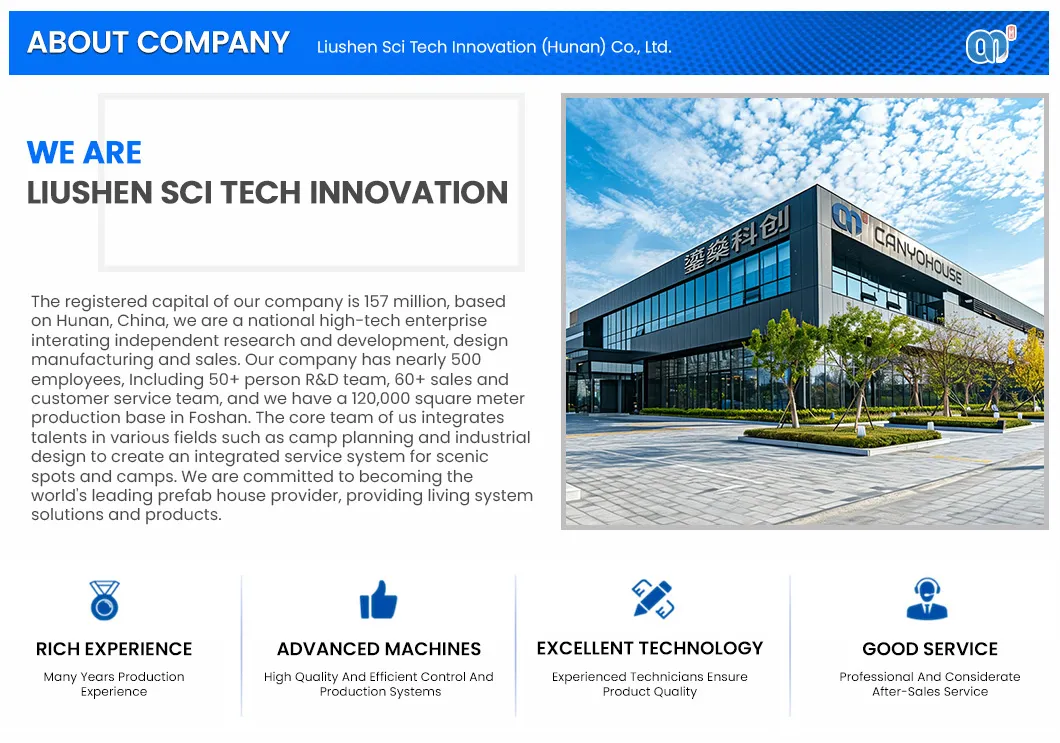 ABOUT COMPANY Liushen Sci Tech Innovation (Hunan) Co., Ltd.

WE ARE
LIUSHEN SCI TECH INNOVATION

The registered capital of our company is 157 million, based on Hunan, China, we are a national high-tech enterprise interating independent research and development, design manufacturing and sales. Our company has nearly 500 employees, Including 50+ person R&D team, 60+ sales and customer service team, and we have a 120,000 square meter production base in Foshan. The core team of us integrates talents in various fields such as camp planning and industrial design to create an integrated service system for scenic spots and camps. We are committed to becoming the world's leading prefab house provider, providing living system solutions and products.

鎏燊科创 CANYOHOUSE

RICH EXPERIENCE
Many Years Production Experience

ADVANCED MACHINES
High Quality And Efficient Control And Production Systems

EXCELLENT TECHNOLOGY
Experienced Technicians Ensure Product Quality

GOOD SERVICE
Professional And Considerate After-Sales Service